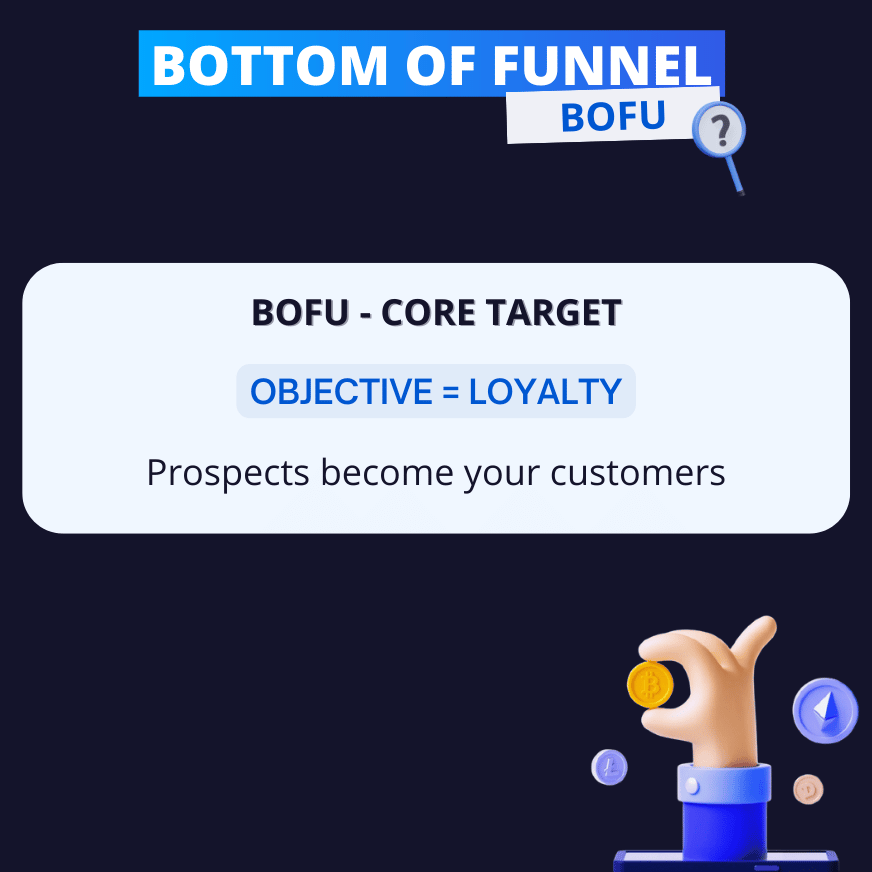 BOTTOM OF FUNNEL
BOFU
?

BOFU - CORE TARGET

OBJECTIVE = LOYALTY

Prospects become your customers